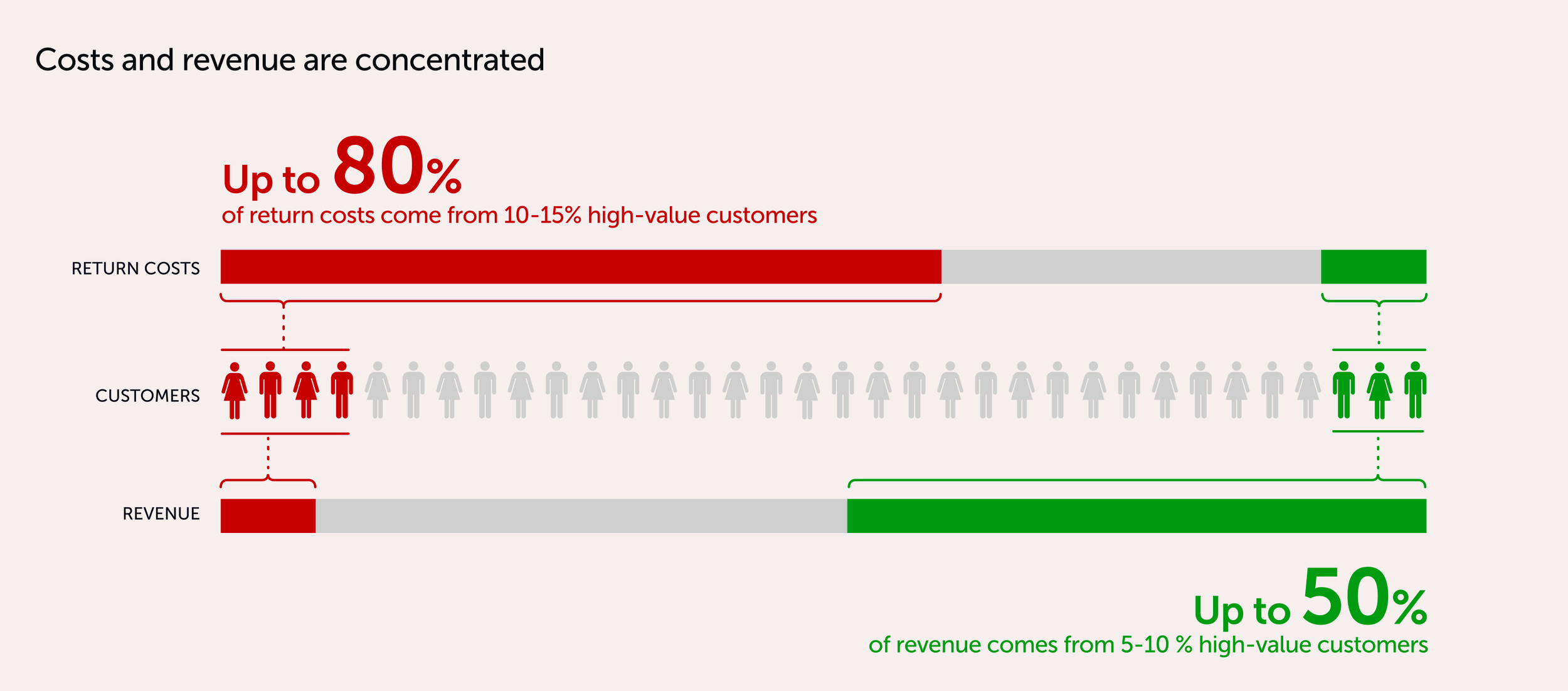 Costs and revenue are concentrated

Up to 80%
of return costs come from 10-15% high-value customers

RETURN COSTS

CUSTOMERS

REVENUE

Up to 50%
of revenue comes from 5-10 % high-value customers